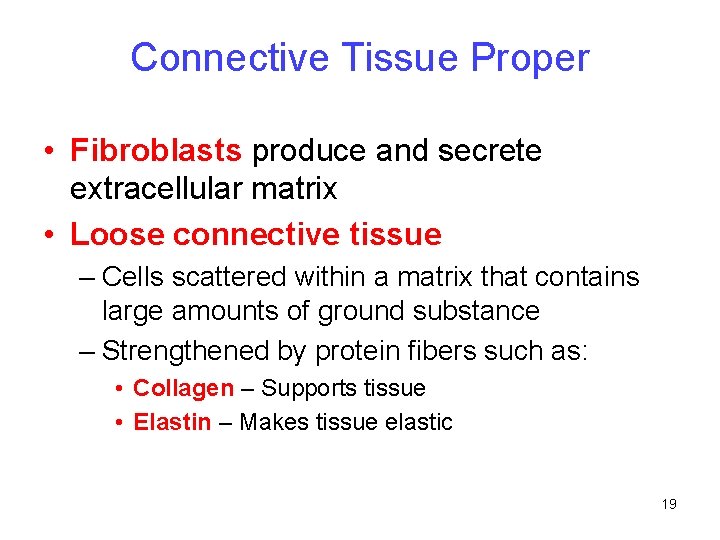 Connective Tissue Proper

• Fibroblasts produce and secrete extracellular matrix
• Loose connective tissue
– Cells scattered within a matrix that contains large amounts of ground substance
– Strengthened by protein fibers such as:
• Collagen – Supports tissue
• Elastin – Makes tissue elastic

19